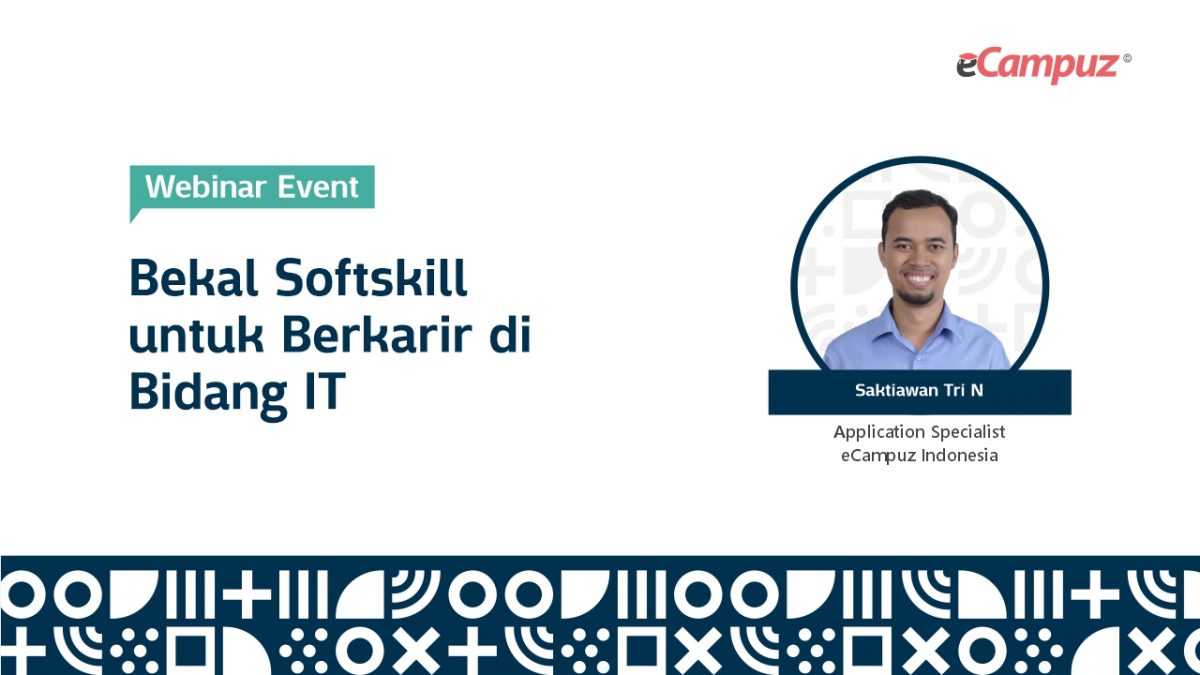 eCampuz ©

Webinar Event

Bekal Softskill untuk Berkarir di Bidang IT

Saktiawan Tri N

Application Specialist
eCampuz Indonesia